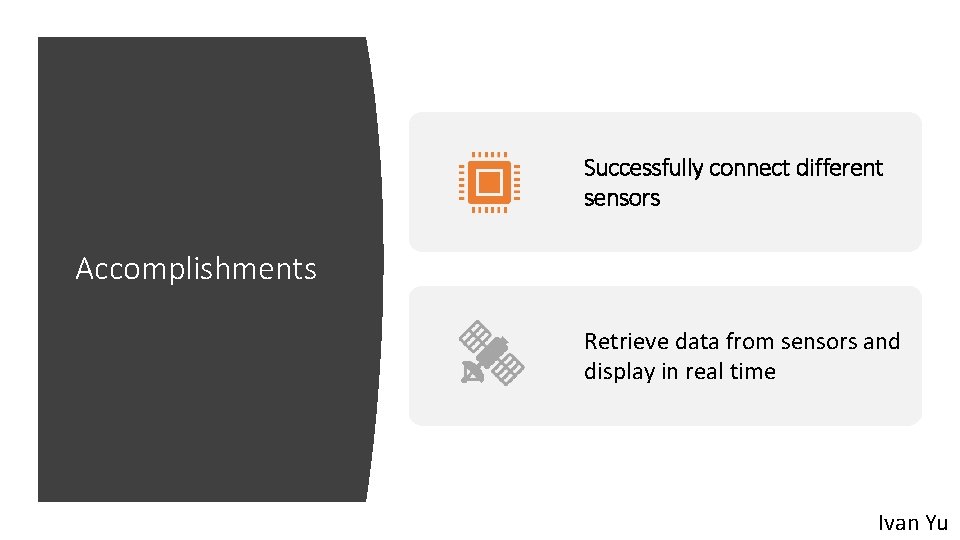 Accomplishments

Successfully connect different sensors

Retrieve data from sensors and display in real time

Ivan Yu